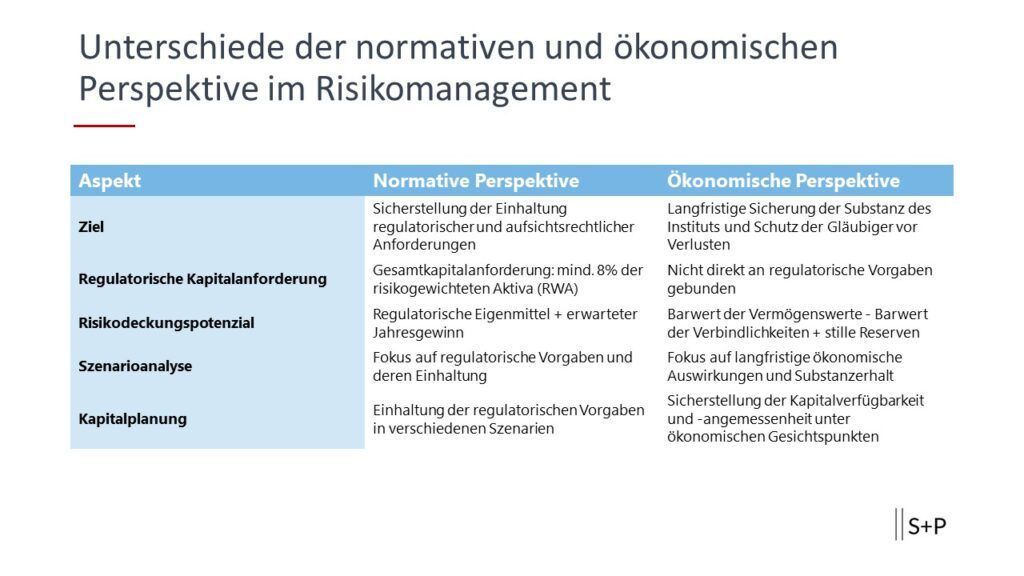 Unterschiede der normativen und ökonomischen Perspektive im Risikomanagement

| Aspekt | Normative Perspektive | Ökonomische Perspektive |
|---|---|---|
| Ziel | Sicherstellung der Einhaltung regulatorischer und aufsichtsrechtlicher Anforderungen | Langfristige Sicherung der Substanz des Instituts und Schutz der Gläubiger vor Verlusten |
| Regulatorische Kapitalanforderung | Gesamtkapitalanforderung: mind. 8% der risikogewichteten Aktiva (RWA) | Nicht direkt an regulatorische Vorgaben gebunden |
| Risikodeckungspotenzial | Regulatorische Eigenmittel + erwarteter Jahresgewinn | Barwert der Vermögenswerte - Barwert der Verbindlichkeiten + stille Reserven |
| Szenarioanalyse | Fokus auf regulatorische Vorgaben und deren Einhaltung | Fokus auf langfristige ökonomische Auswirkungen und Substanzerhalt |
| Kapitalplanung | Einhaltung der regulatorischen Vorgaben in verschiedenen Szenarien | Sicherstellung der Kapitalverfügbarkeit und -angemessenheit unter ökonomischen Gesichtspunkten |

S+P